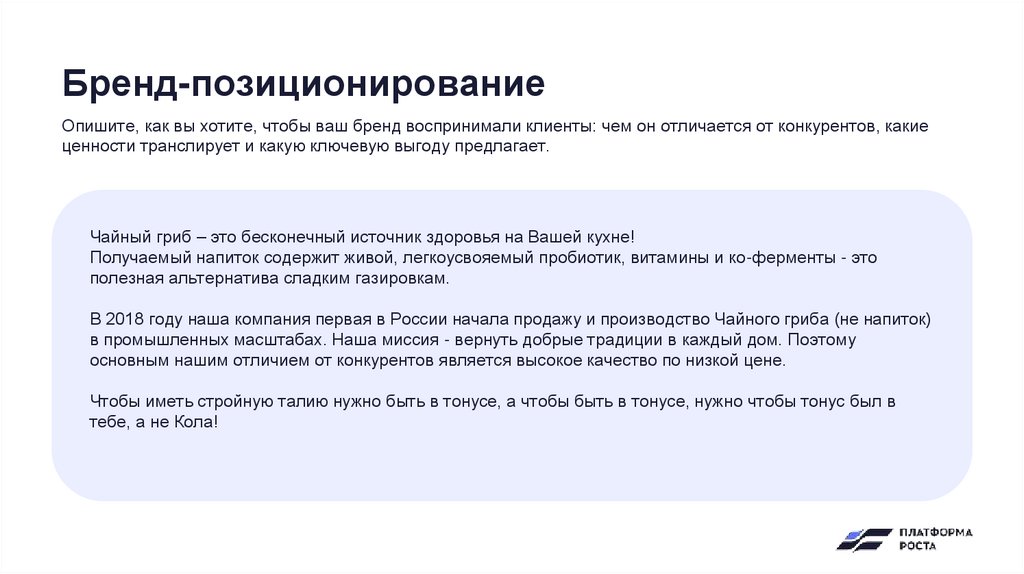 Бренд-позиционирование

Опишите, как вы хотите, чтобы ваш бренд воспринимали клиенты: чем он отличается от конкурентов, какие ценности транслирует и какую ключевую выгоду предлагает.

Чайный гриб – это бесконечный источник здоровья на Вашей кухне!
Получаемый напиток содержит живой, легкоусвояемый пробиотик, витамины и ко-ферменты - это полезная альтернатива сладким газировкам.

В 2018 году наша компания первая в России начала продажу и производство Чайного гриба (не напиток) в промышленных масштабах. Наша миссия - вернуть добрые традиции в каждый дом. Поэтому основным нашим отличием от конкурентов является высокое качество по низкой цене.

Чтобы иметь стройную талию нужно быть в тонусе, а чтобы быть в тонусе, нужно чтобы тонус был в тебе, а не Кола!

ПЛАТФОРМА РОСТА